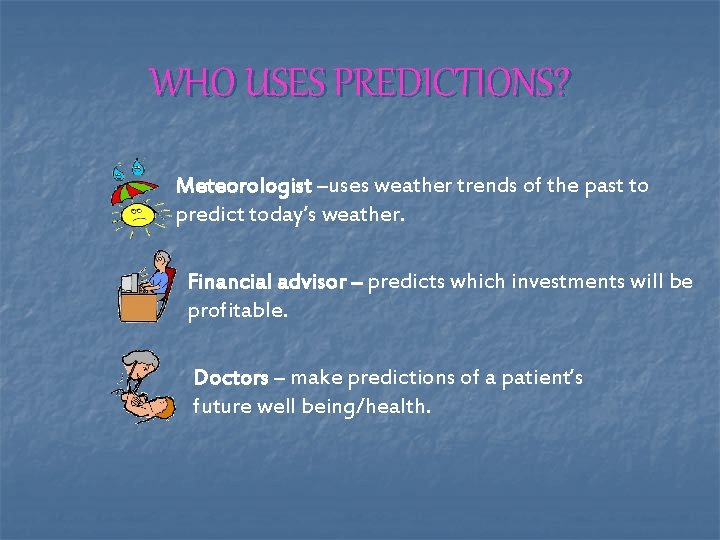 WHO USES PREDICTIONS?

Meteorologist –uses weather trends of the past to predict today's weather.

Financial advisor – predicts which investments will be profitable.

Doctors – make predictions of a patient's future well being/health.